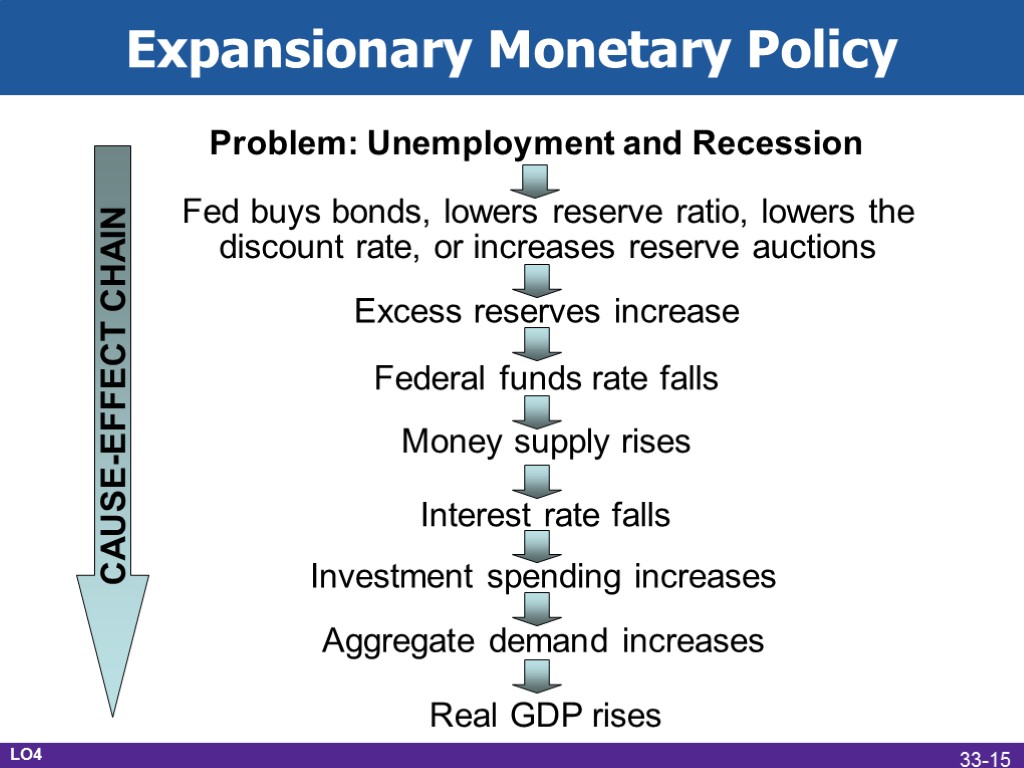 Expansionary Monetary Policy

CAUSE-EFFECT CHAIN

Problem: Unemployment and Recession

Fed buys bonds, lowers reserve ratio, lowers the discount rate, or increases reserve auctions

Excess reserves increase

Federal funds rate falls

Money supply rises

Interest rate falls

Investment spending increases

Aggregate demand increases

Real GDP rises

LO4

33-15